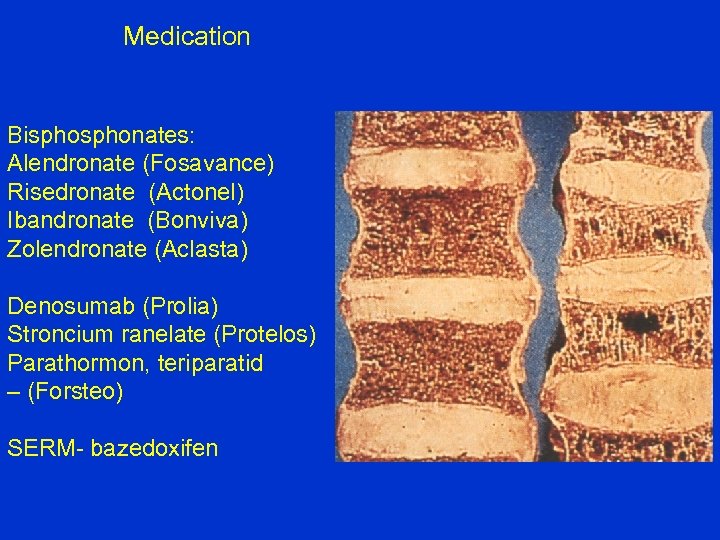 Medication

Bisphosphonates:
Alendronate (Fosavance)
Risedronate (Actonel)
Ibandronate (Bonviva)
Zolendronate (Aclasta)

Denosumab (Prolia)
Stroncium ranelate (Protelos)
Parathormon, teriparatid – (Forsteo)

SERM- bazedoxifen